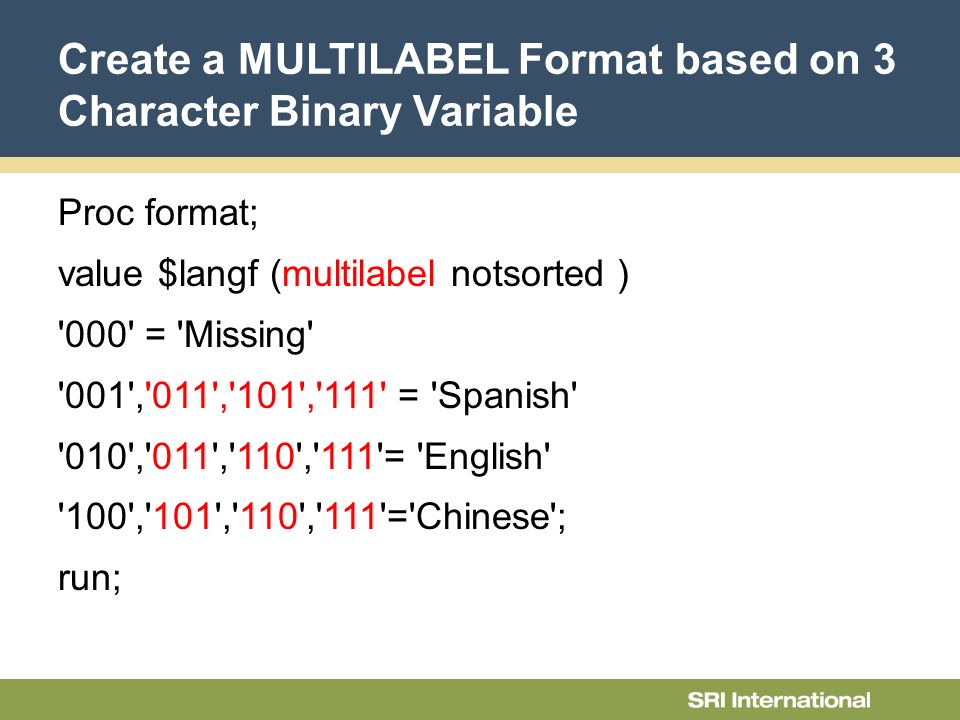 Create a MULTILABEL Format based on 3 Character Binary Variable

Proc format;

value $langf (multilabel notsorted )

'000' = 'Missing'

'001','011','101','111' = 'Spanish'

'010','011','110','111'= 'English'

'100','101','110','111'='Chinese';

run;

SRI International